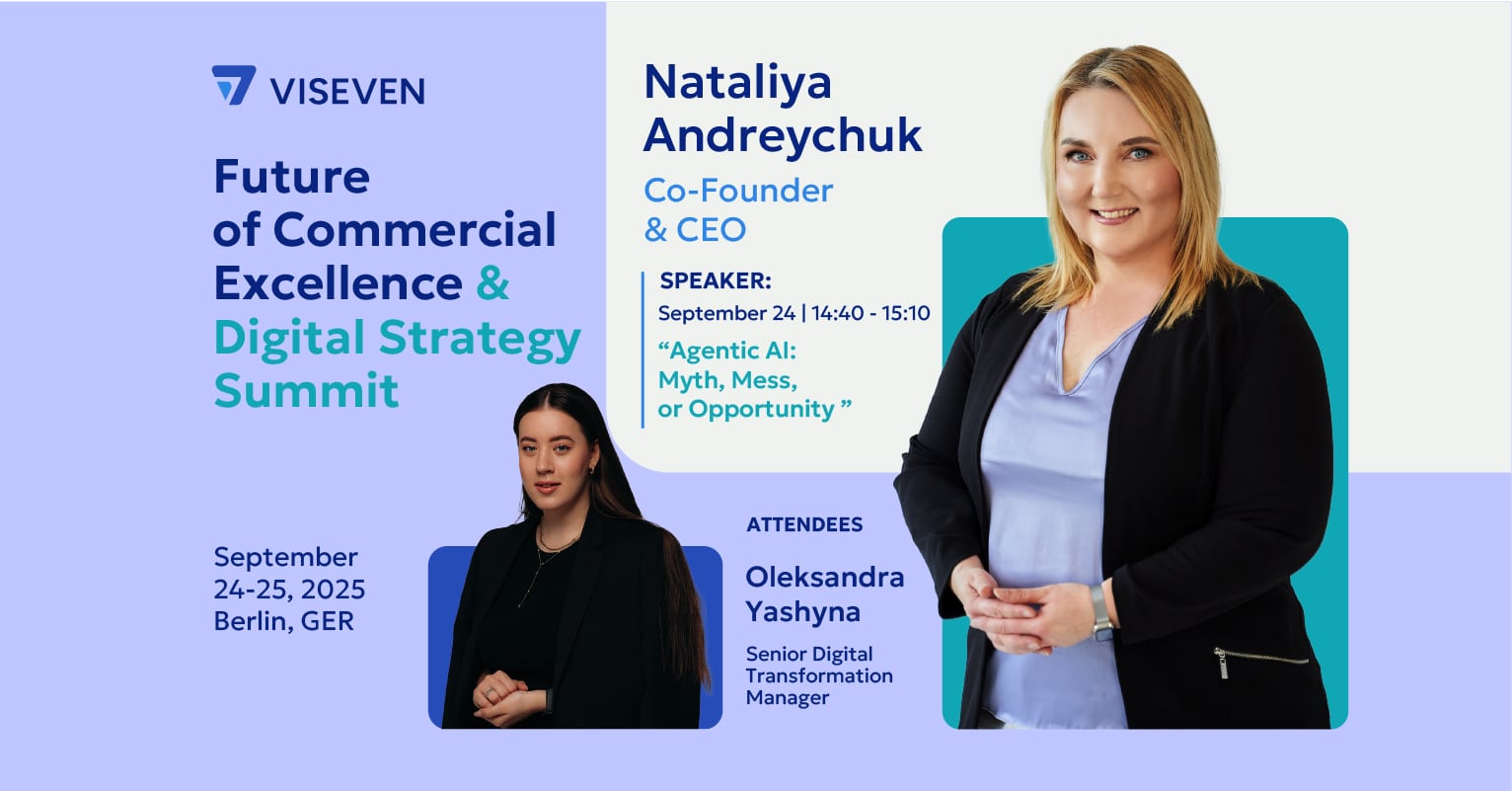 VISEVEN

Future of Commercial Excellence & Digital Strategy Summit

September 24-25, 2025 Berlin, GER

Nataliya Andreychuk

Co-Founder & CEO

SPEAKER:
September 24 | 14:40 - 15:10
“Agentic AI: Myth, Mess, or Opportunity ”

ATTENDEES

Oleksandra Yashyna

Senior Digital Transformation Manager